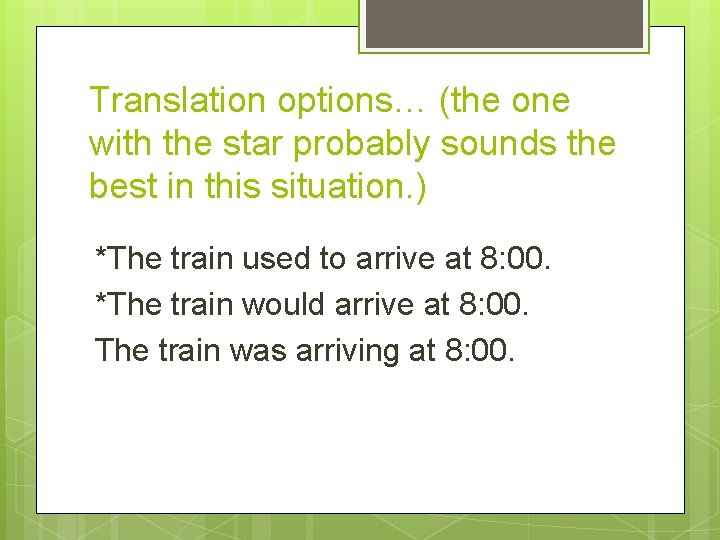 Translation options… (the one with the star probably sounds the best in this situation.)

*The train used to arrive at 8:00.
*The train would arrive at 8:00.
The train was arriving at 8:00.